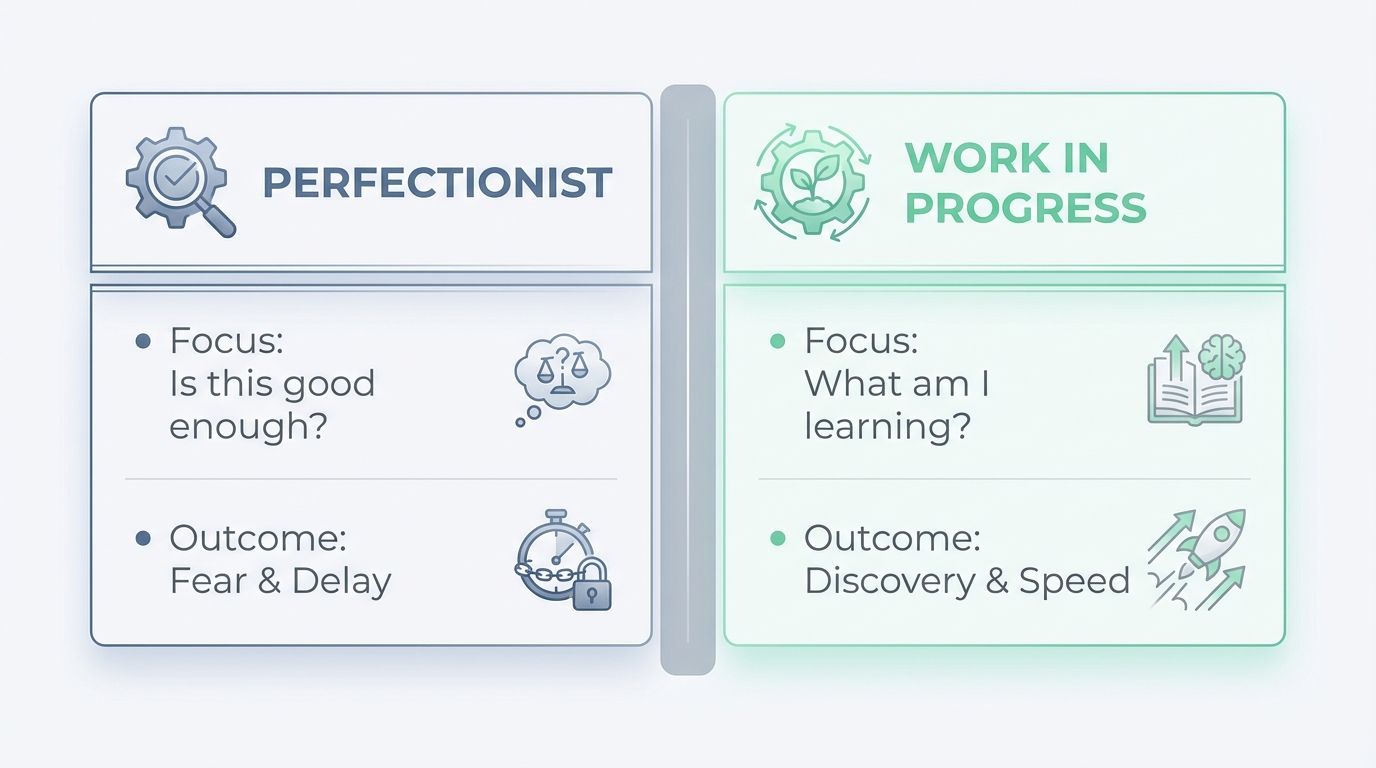 PERFECTIONIST

• Focus:
Is this good enough?

• Outcome:
Fear & Delay

WORK IN PROGRESS

• Focus:
What am I learning?

• Outcome:
Discovery & Speed